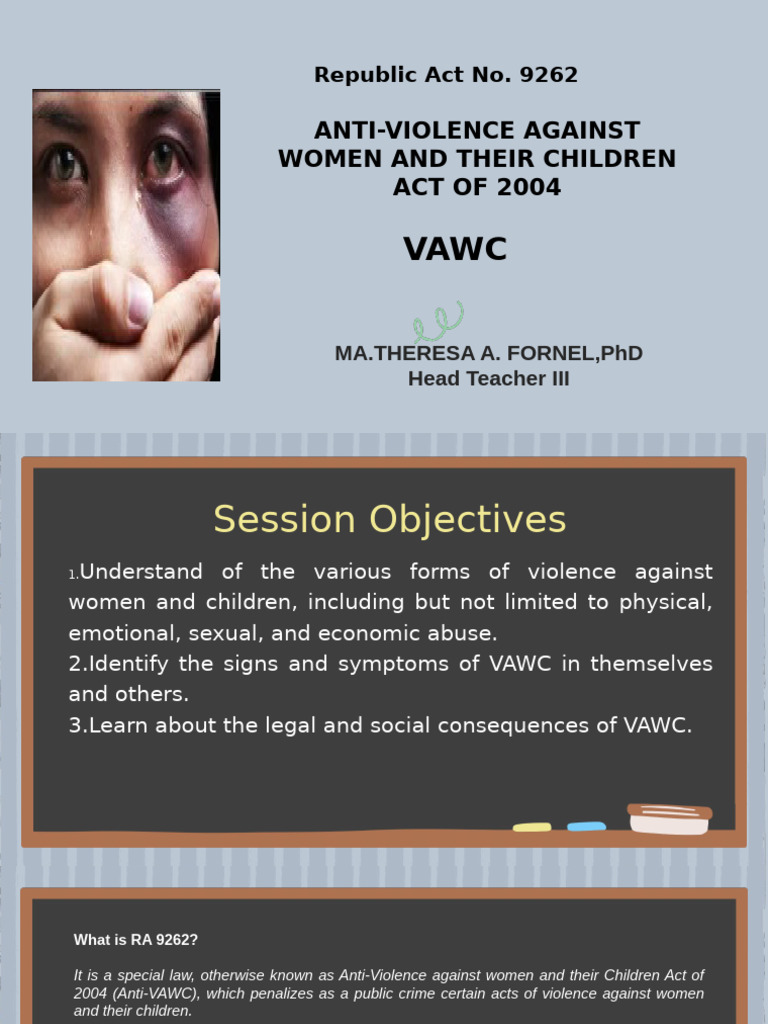 Republic Act No. 9262

ANTI-VIOLENCE AGAINST WOMEN AND THEIR CHILDREN ACT OF 2004

VAWC

MA.THERESA A. FORNEL,PhD
Head Teacher III

Session Objectives

1.Understand of the various forms of violence against women and children, including but not limited to physical, emotional, sexual, and economic abuse.
2.Identify the signs and symptoms of VAWC in themselves and others.
3.Learn about the legal and social consequences of VAWC.

What is RA 9262?

It is a special law, otherwise known as Anti-Violence against women and their Children Act of 2004 (Anti-VAWC), which penalizes as a public crime certain acts of violence against women and their children.